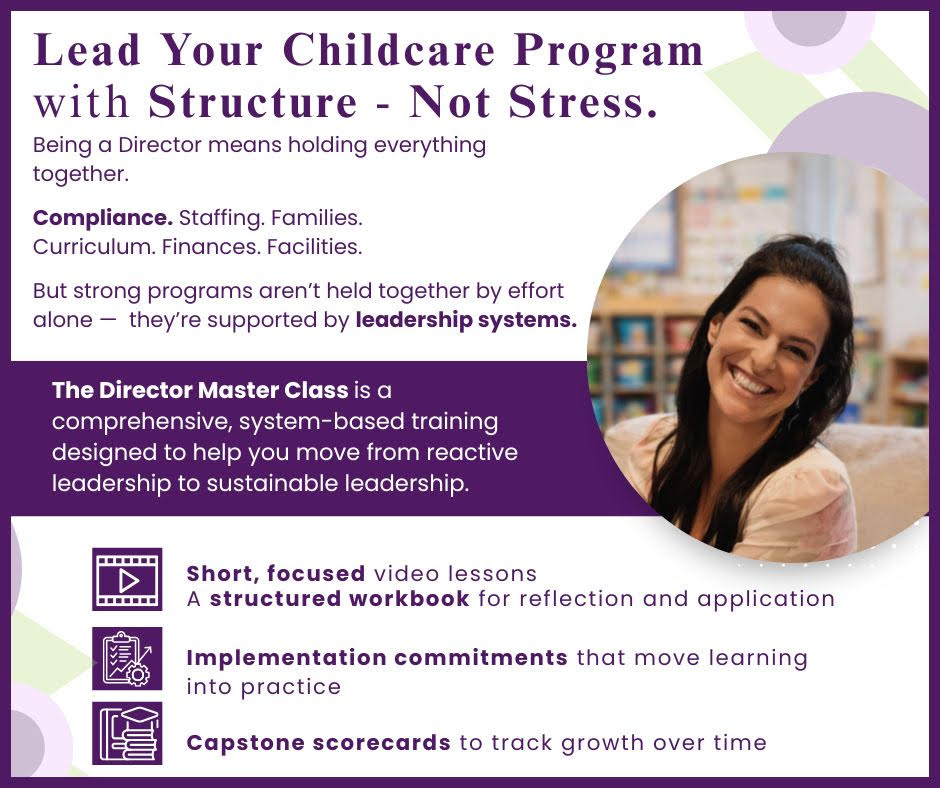 Lead Your Childcare Program with Structure - Not Stress.

Being a Director means holding everything together.

Compliance. Staffing. Families. Curriculum. Finances. Facilities.

But strong programs aren't held together by effort alone — they're supported by leadership systems.

The Director Master Class is a comprehensive, system-based training designed to help you move from reactive leadership to sustainable leadership.

Short, focused video lessons
A structured workbook for reflection and application

Implementation commitments that move learning into practice

Capstone scorecards to track growth over time